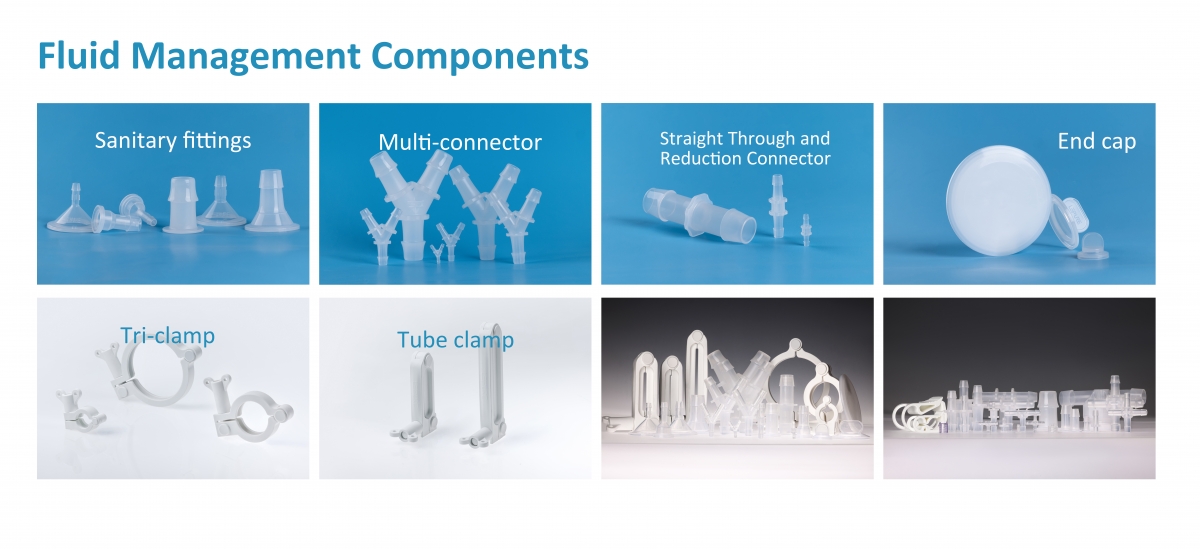 Fluid Management Components

Sanitary fittings

Multi-connector

Straight Through and Reduction Connector

End cap

Tri-clamp

Tube clamp